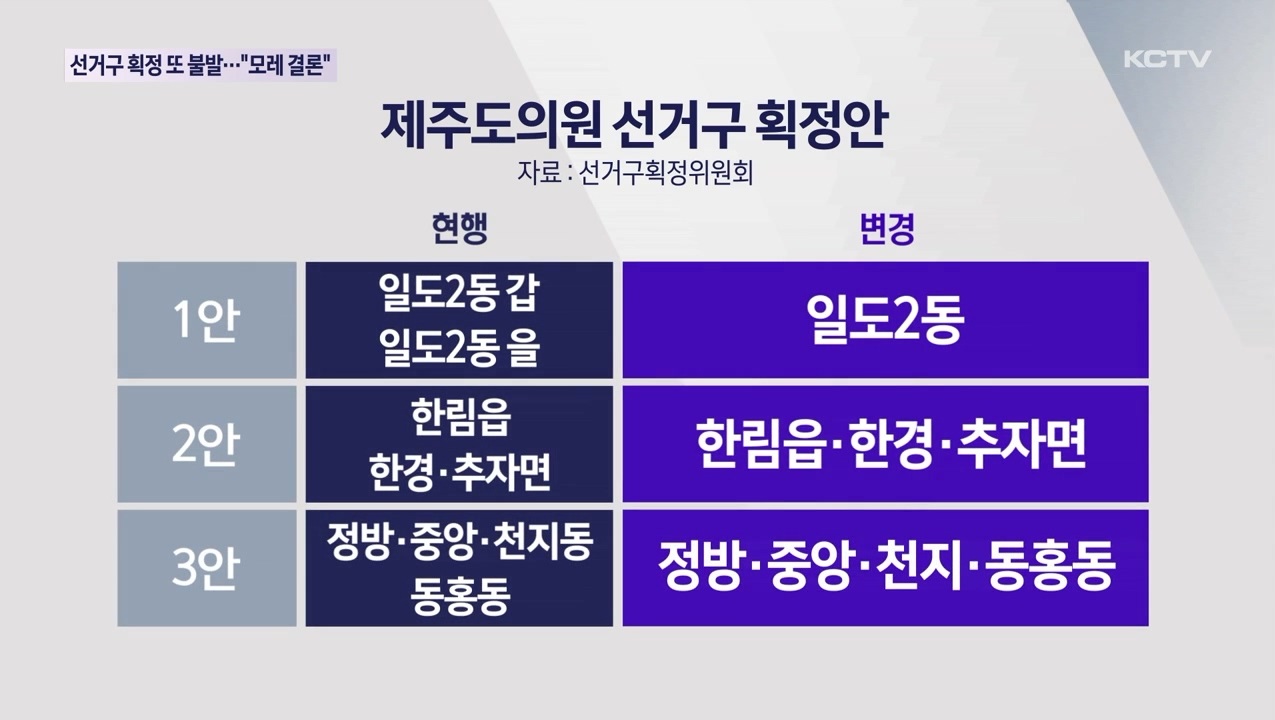 선거구 획정 또 불발…"모레 결론"

KCTV

제주도의원 선거구 획정안

자료 : 선거구획정위원회

| | 현행 | 변경 |
|---|---|---|
| 1안 | 일도2동 갑 일도2동 을 | 일도2동 |
| 2안 | 한림읍 한경·추자면 | 한림읍·한경·추자면 |
| 3안 | 정방·중앙·천지동 동홍동 | 정방·중앙·천지·동홍동 |